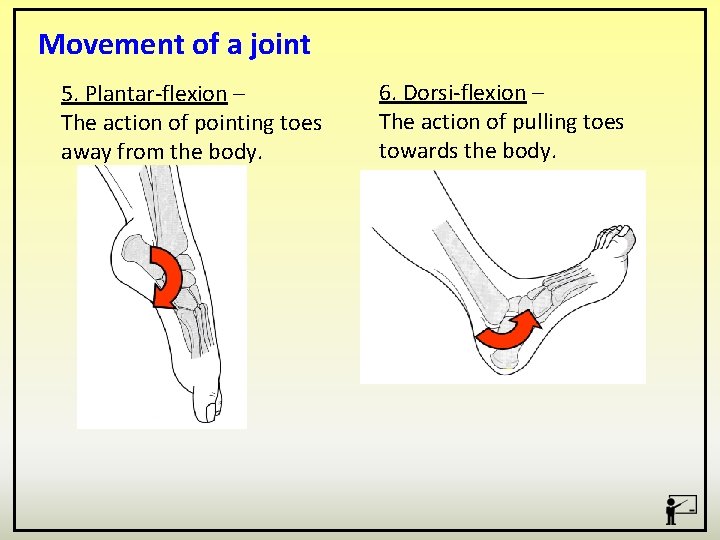 Movement of a joint

5. Plantar-flexion –
The action of pointing toes away from the body.

6. Dorsi-flexion –
The action of pulling toes towards the body.